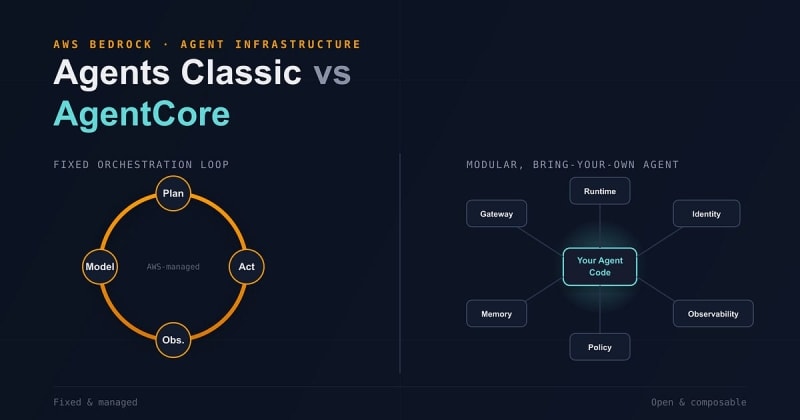 AWS BEDROCK · AGENT INFRASTRUCTURE
Agents Classic vs AgentCore

FIXED ORCHESTRATION LOOP

Plan
Model
AWS-managed
Act
Obs.

MODULAR, BRING-YOUR-OWN AGENT

Runtime
Gateway
Identity
Your Agent Code
Memory
Observability
Policy

Fixed & managed

Open & composable